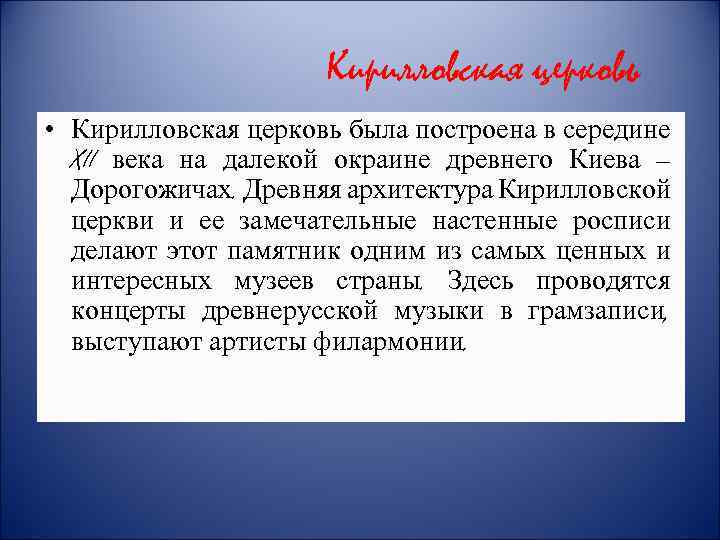 Кирилловская церковь

• Кирилловская церковь была построена в середине XII века на далекой окраине древнего Киева – Дорогожичах. Древняя архитектура Кирилловской церкви и ее замечательные настенные росписи делают этот памятник одним из самых ценных и интересных музеев страны. Здесь проводятся концерты древнерусской музыки в грамзаписи, выступают артисты филармонии.